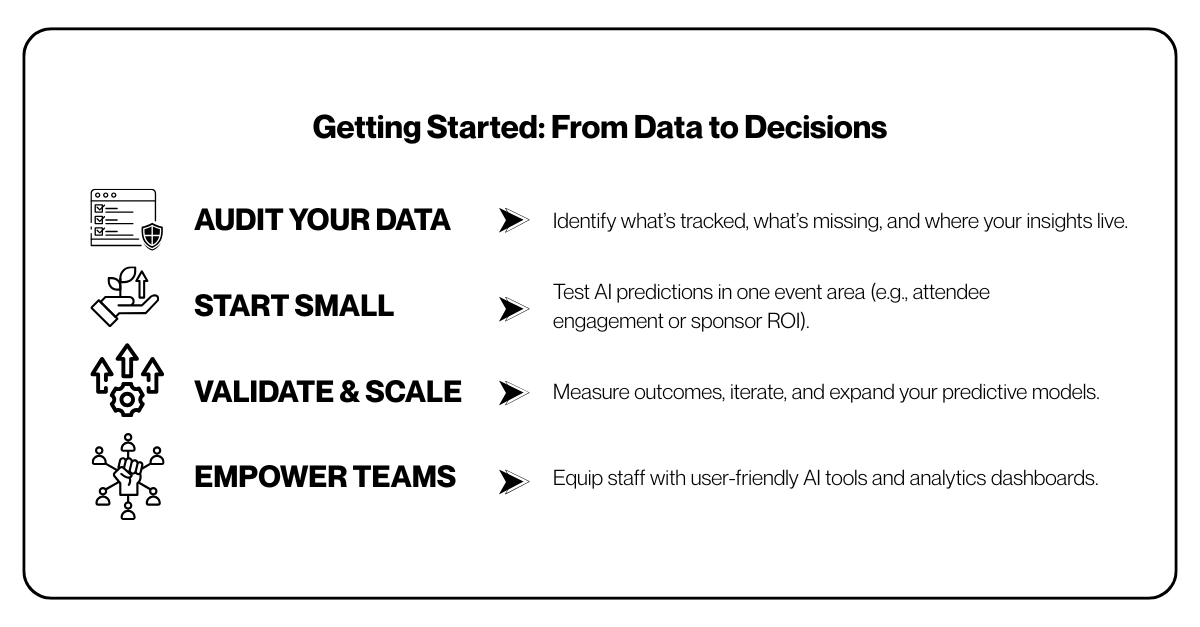 Getting Started: From Data to Decisions

AUDIT YOUR DATA

Identify what's tracked, what's missing, and where your insights live.

START SMALL

Test AI predictions in one event area (e.g., attendee engagement or sponsor ROI).

VALIDATE & SCALE

Measure outcomes, iterate, and expand your predictive models.

EMPOWER TEAMS

Equip staff with user-friendly AI tools and analytics dashboards.